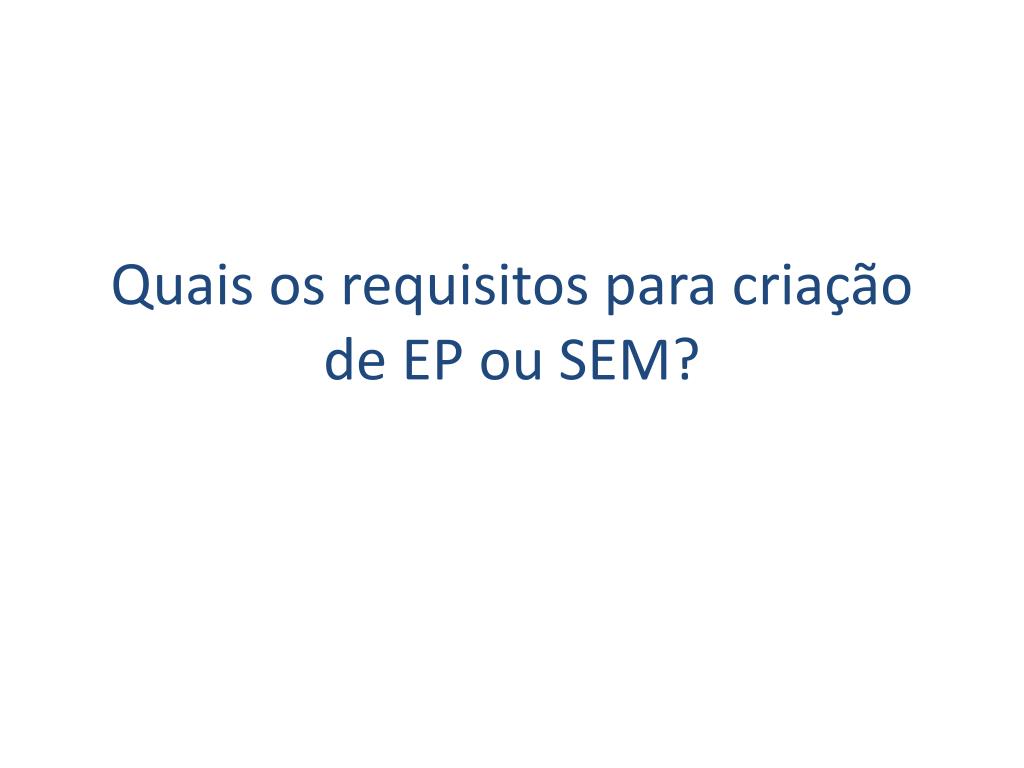 Quais os requisitos para criação de EP ou SEM?